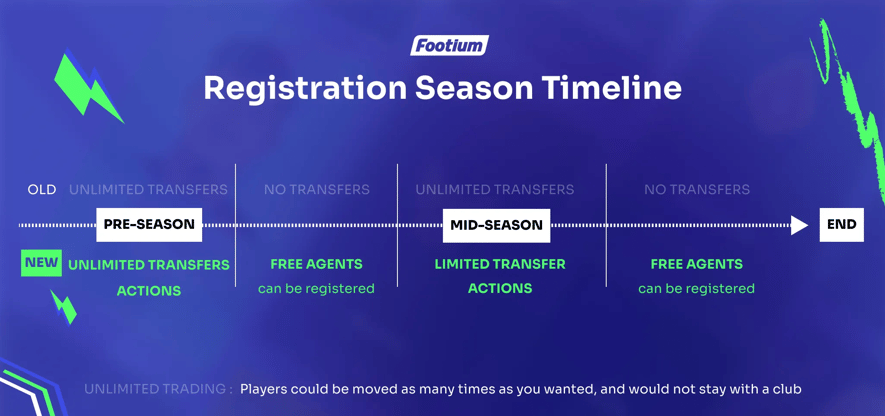 Footium

Registration Season Timeline

OLD UNLIMITED TRANSFERS

NO TRANSFERS

UNLIMITED TRANSFERS

NO TRANSFERS

PRE-SEASON

MID-SEASON

END

NEW UNLIMITED TRANSFERS ACTIONS

FREE AGENTS can be registered

LIMITED TRANSFER ACTIONS

FREE AGENTS can be registered

UNLIMITED TRADING : Players could be moved as many times as you wanted, and would not stay with a club